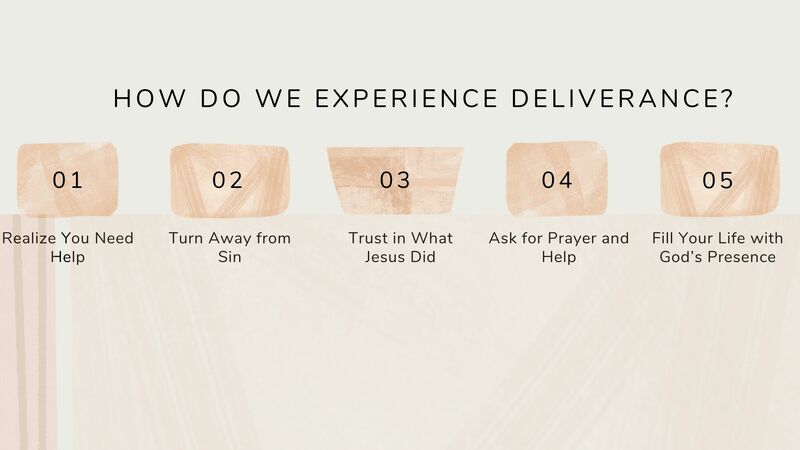 HOW DO WE EXPERIENCE DELIVERANCE?

01

Realize You Need Help

02

Turn Away from Sin

03

Trust in What Jesus Did

04

Ask for Prayer and Help

05

Fill Your Life with God's Presence